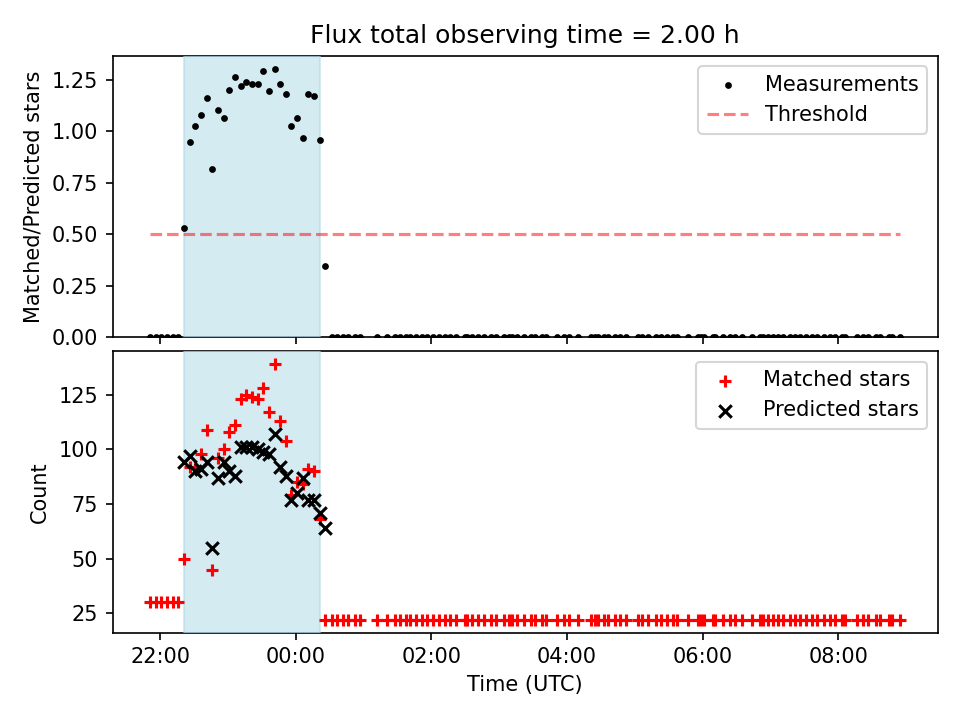 Flux total observing time = 2.00 h

Matched/Predicted stars

1.25
1.00
0.75
0.50
0.25
0.00

Measurements
Threshold

Count

125
100
75
50
25

Matched stars
Predicted stars

22:00
00:00
02:00
04:00
06:00
08:00

Time (UTC)